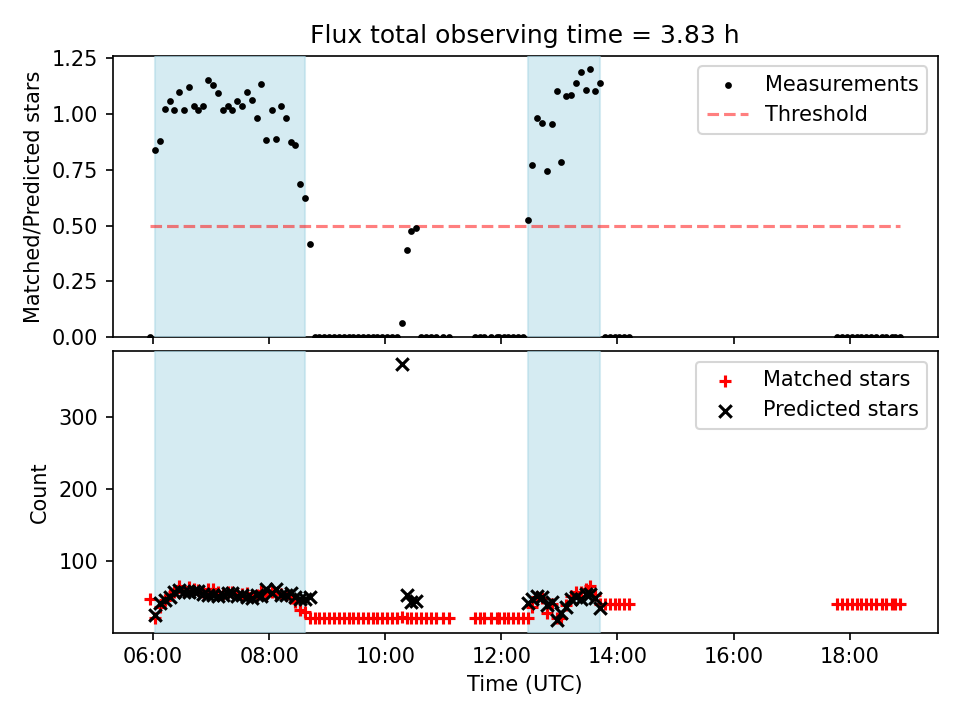 Flux total observing time = 3.83 h

Matched/Predicted stars

1.25
1.00
0.75
0.50
0.25
0.00

Measurements
Threshold

Count

300
200
100

Matched stars
Predicted stars

06:00
08:00
10:00
12:00
14:00
16:00
18:00

Time (UTC)